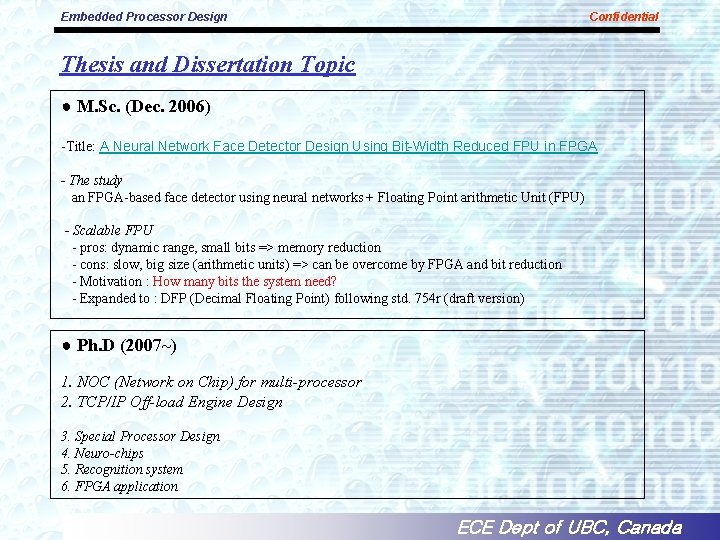 Embedded Processor Design

Confidential

Thesis and Dissertation Topic

● M.Sc. (Dec. 2006)

-Title: A Neural Network Face Detector Design Using Bit-Width Reduced FPU in FPGA

- The study
an FPGA-based face detector using neural networks + Floating Point arithmetic Unit (FPU)

- Scalable FPU
- pros: dynamic range, small bits => memory reduction
- cons: slow, big size (arithmetic units) => can be overcome by FPGA and bit reduction
- Motivation : How many bits the system need?
- Expanded to : DFP (Decimal Floating Point) following std. 754r (draft version)

● Ph.D (2007~)

1. NOC (Network on Chip) for multi-processor
2. TCP/IP Off-load Engine Design

3. Special Processor Design
4. Neuro-chips
5. Recognition system
6. FPGA application

ECE Dept of UBC, Canada